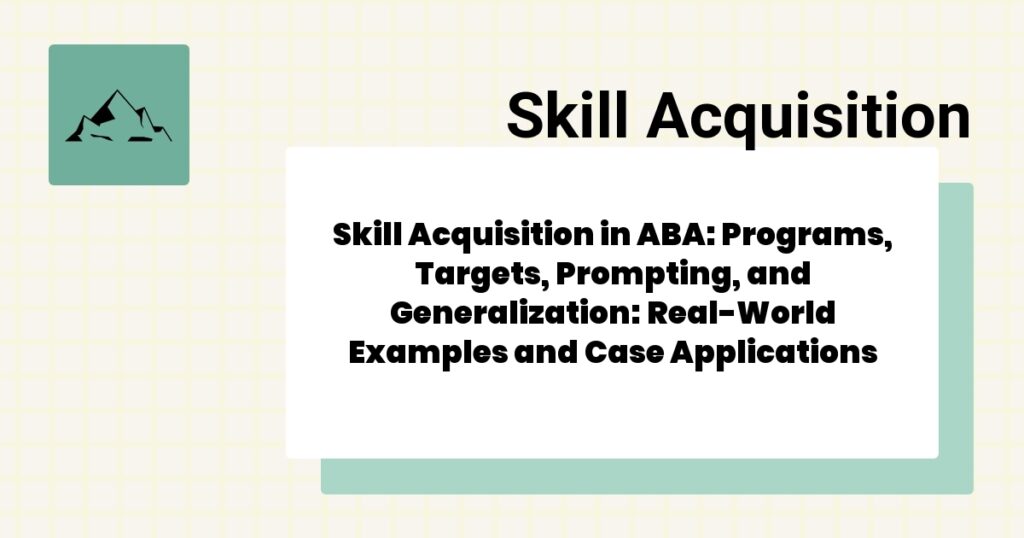 Skill Acquisition

Skill Acquisition in ABA: Programs, Targets, Prompting, and Generalization: Real-World Examples and Case Applications